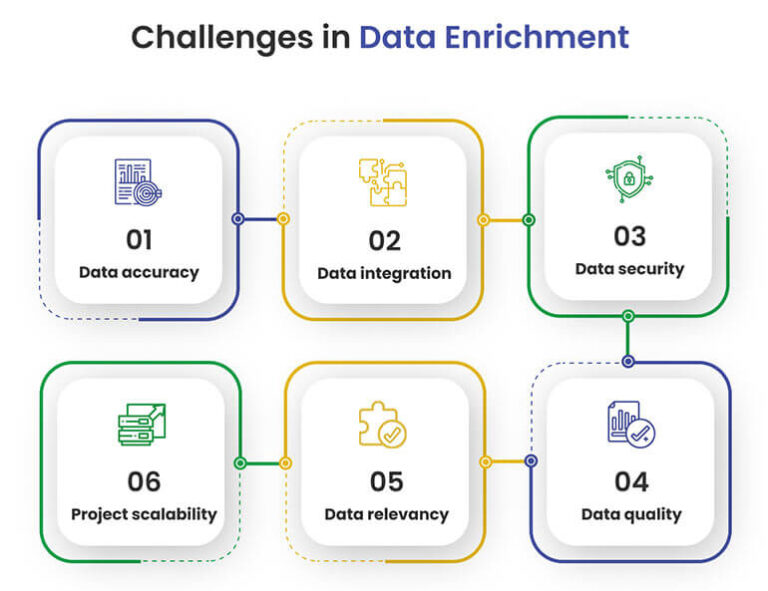 Challenges in Data Enrichment

01
Data accuracy

02
Data integration

03
Data security

04
Data quality

05
Data relevancy

06
Project scalability